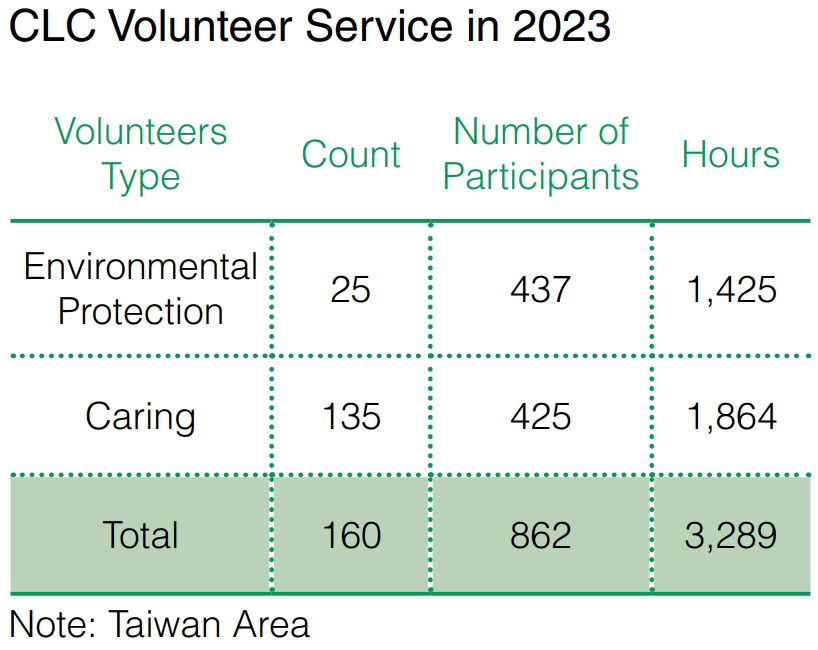 CLC Volunteer Service in 2023

| Volunteers Type | Count | Number of Participants | Hours |
|---|---|---|---|
| Environmental Protection | 25 | 437 | 1,425 |
| Caring | 135 | 425 | 1,864 |
| Total | 160 | 862 | 3,289 |

Note: Taiwan Area